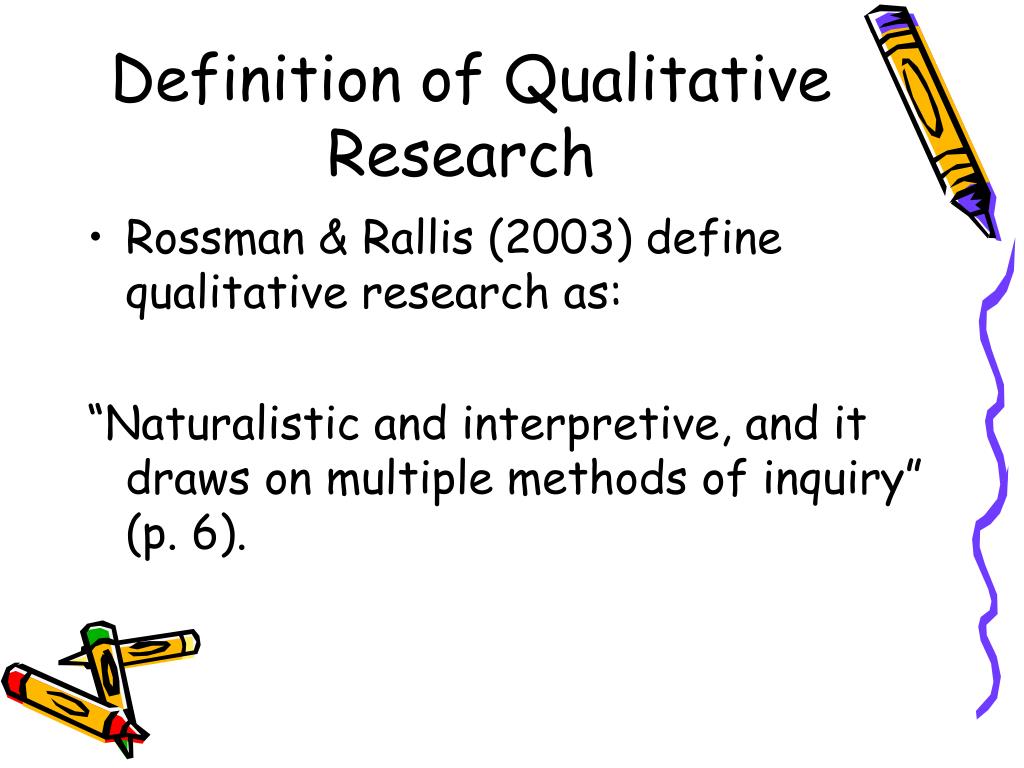 Definition of Qualitative Research

• Rossman & Rallis (2003) define qualitative research as:

“Naturalistic and interpretive, and it draws on multiple methods of inquiry” (p. 6).